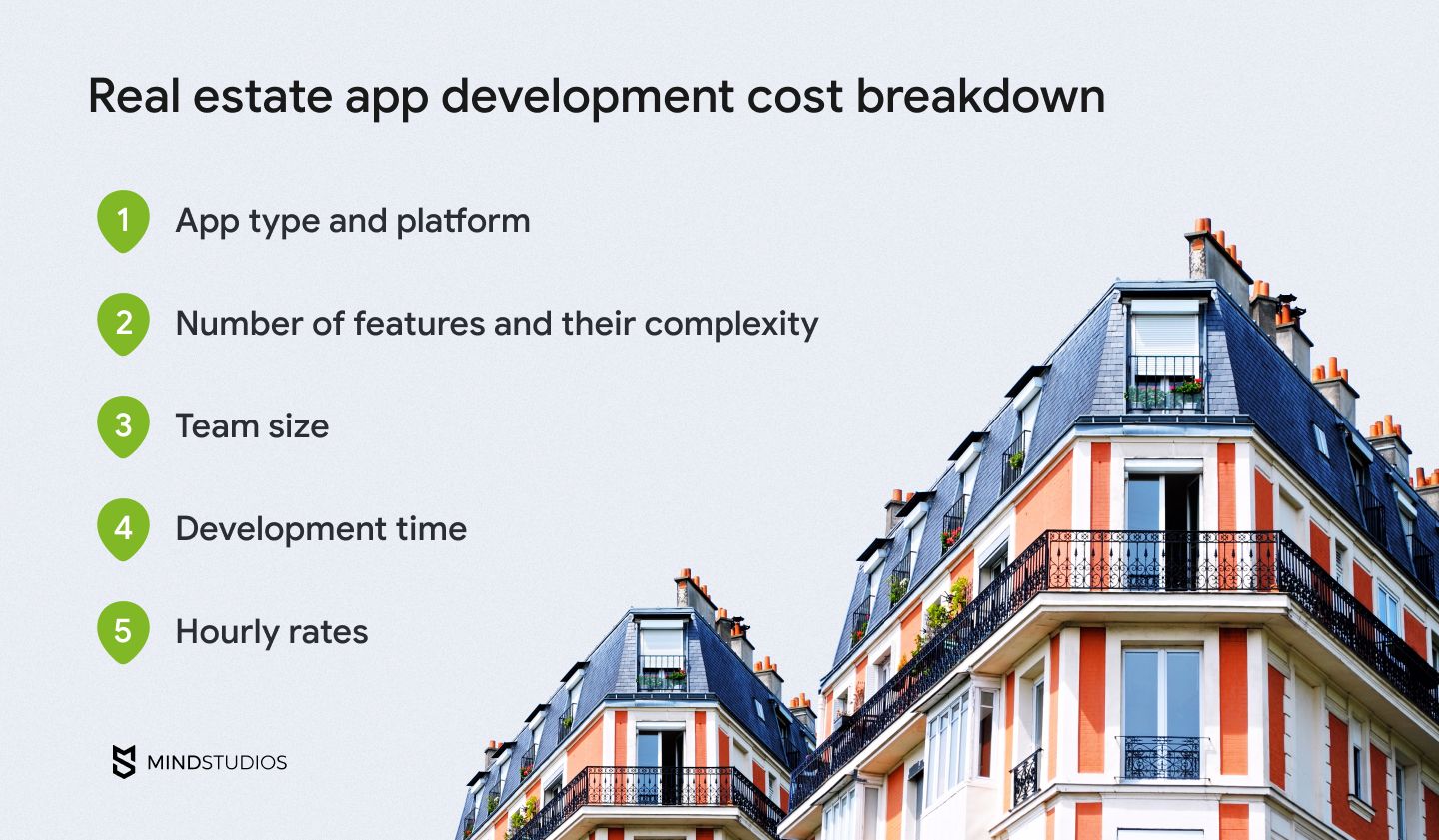 Real estate app development cost breakdown

1 App type and platform

2 Number of features and their complexity

3 Team size

4 Development time

5 Hourly rates

MINDSTUDIOS